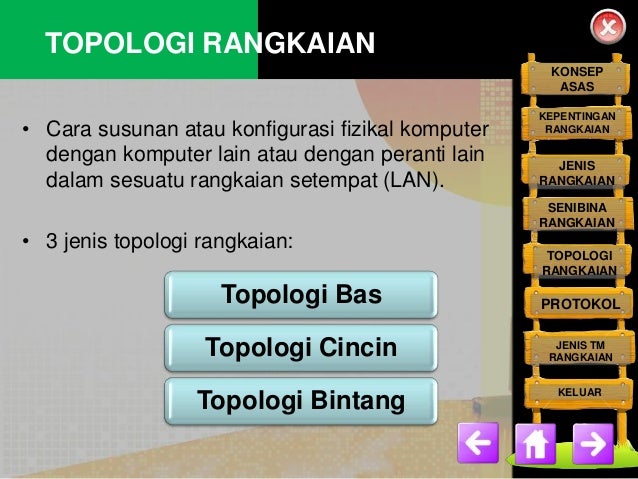 TOPOLOGI RANGKAIAN

• Cara susunan atau konfigurasi fizikal komputer dengan komputer lain atau dengan peranti lain dalam sesuatu rangkaian setempat (LAN).

• 3 jenis topologi rangkaian:

Topologi Bas

Topologi Cincin

Topologi Bintang

KONSEP ASAS

KEPENTINGAN RANGKAIAN

JENIS RANGKAIAN

SENIBINA RANGKAIAN

TOPOLOGI RANGKAIAN

PROTOKOL

JENIS TM RANGKAIAN

KELUAR